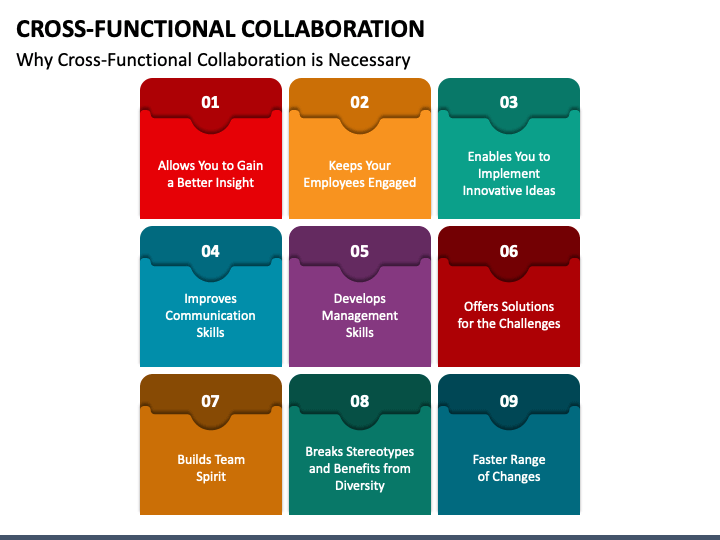 CROSS-FUNCTIONAL COLLABORATION

Why Cross-Functional Collaboration is Necessary

01

Allows You to Gain a Better Insight

02

Keeps Your Employees Engaged

03

Enables You to Implement Innovative Ideas

04

Improves Communication Skills

05

Develops Management Skills

06

Offers Solutions for the Challenges

07

Builds Team Spirit

08

Breaks Stereotypes and Benefits from Diversity

09

Faster Range of Changes